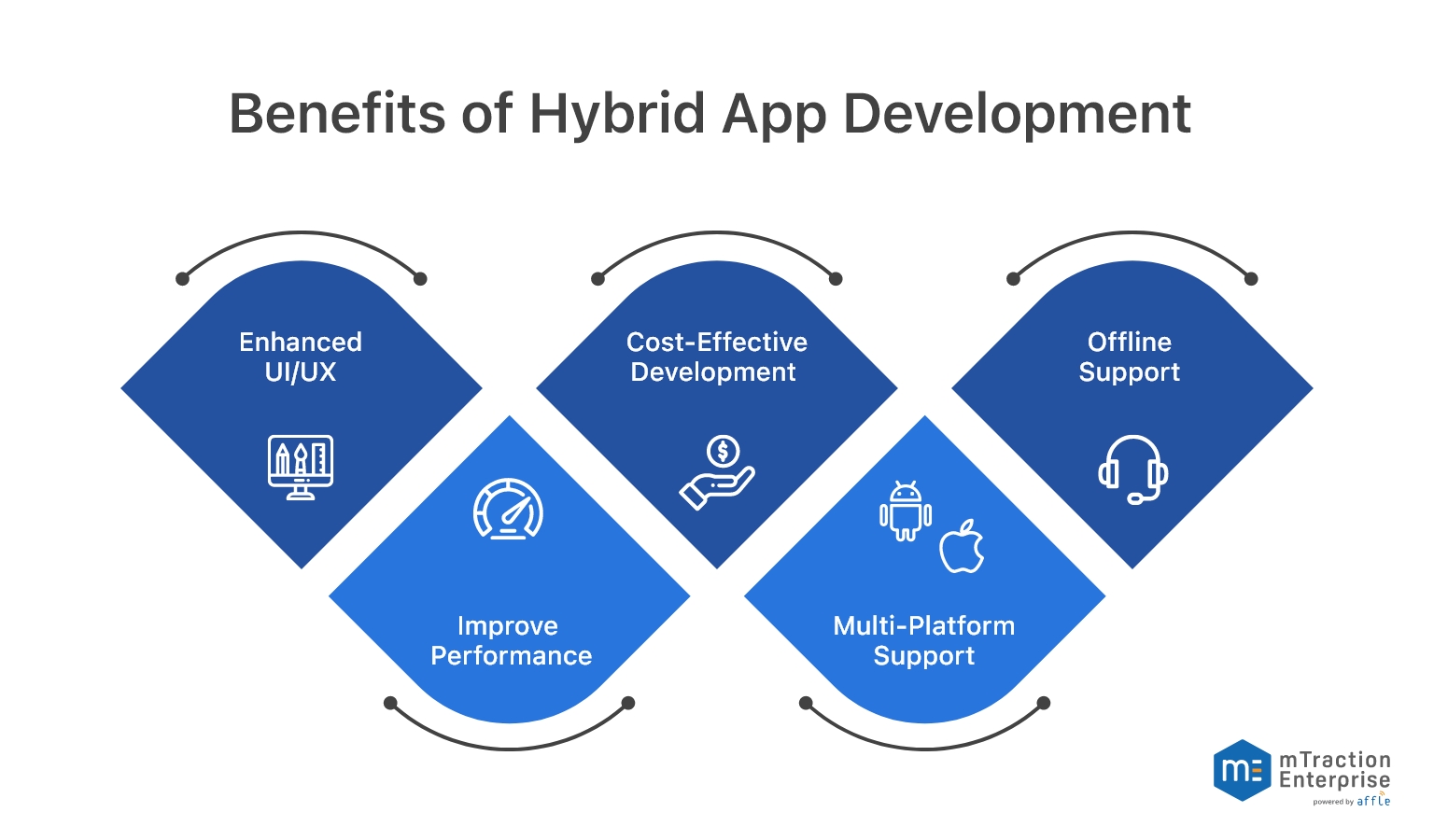 Benefits of Hybrid App Development

Enhanced UI/UX

Improve Performance

Cost-Effective Development

Multi-Platform Support

Offline Support

mE mTraction Enterprise powered by affle